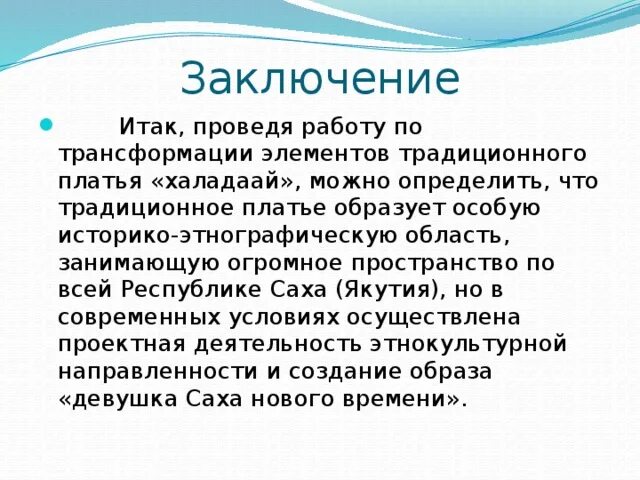 Заключение

Итак, проведя работу по трансформации элементов традиционного платья «халадаай», можно определить, что традиционное платье образует особую историко-этнографическую область, занимающую огромное пространство по всей Республике Саха (Якутия), но в современных условиях осуществлена проектная деятельность этнокультурной направленности и создание образа «девушка Саха нового времени».